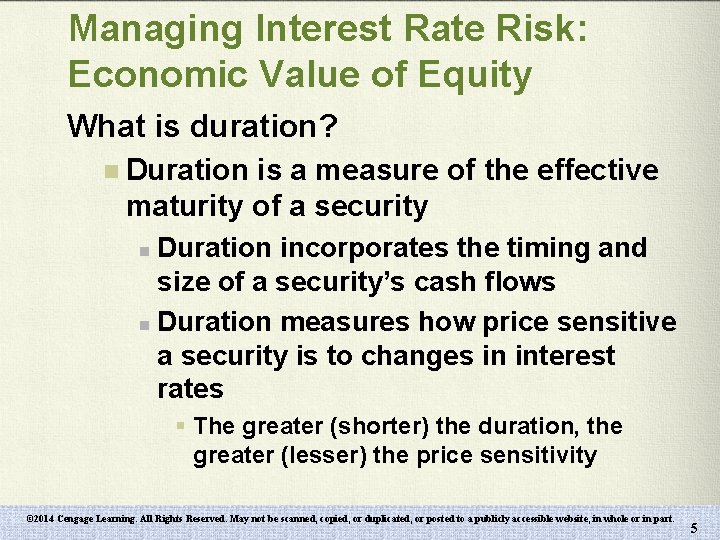 Managing Interest Rate Risk: Economic Value of Equity

What is duration?

Duration is a measure of the effective maturity of a security

Duration incorporates the timing and size of a security's cash flows

Duration measures how price sensitive a security is to changes in interest rates

The greater (shorter) the duration, the greater (lesser) the price sensitivity

©2014 Cengage Learning. All Rights Reserved. May not be scanned, copied, or duplicated, or posted to a publicly accessible website, in whole or in part.

5